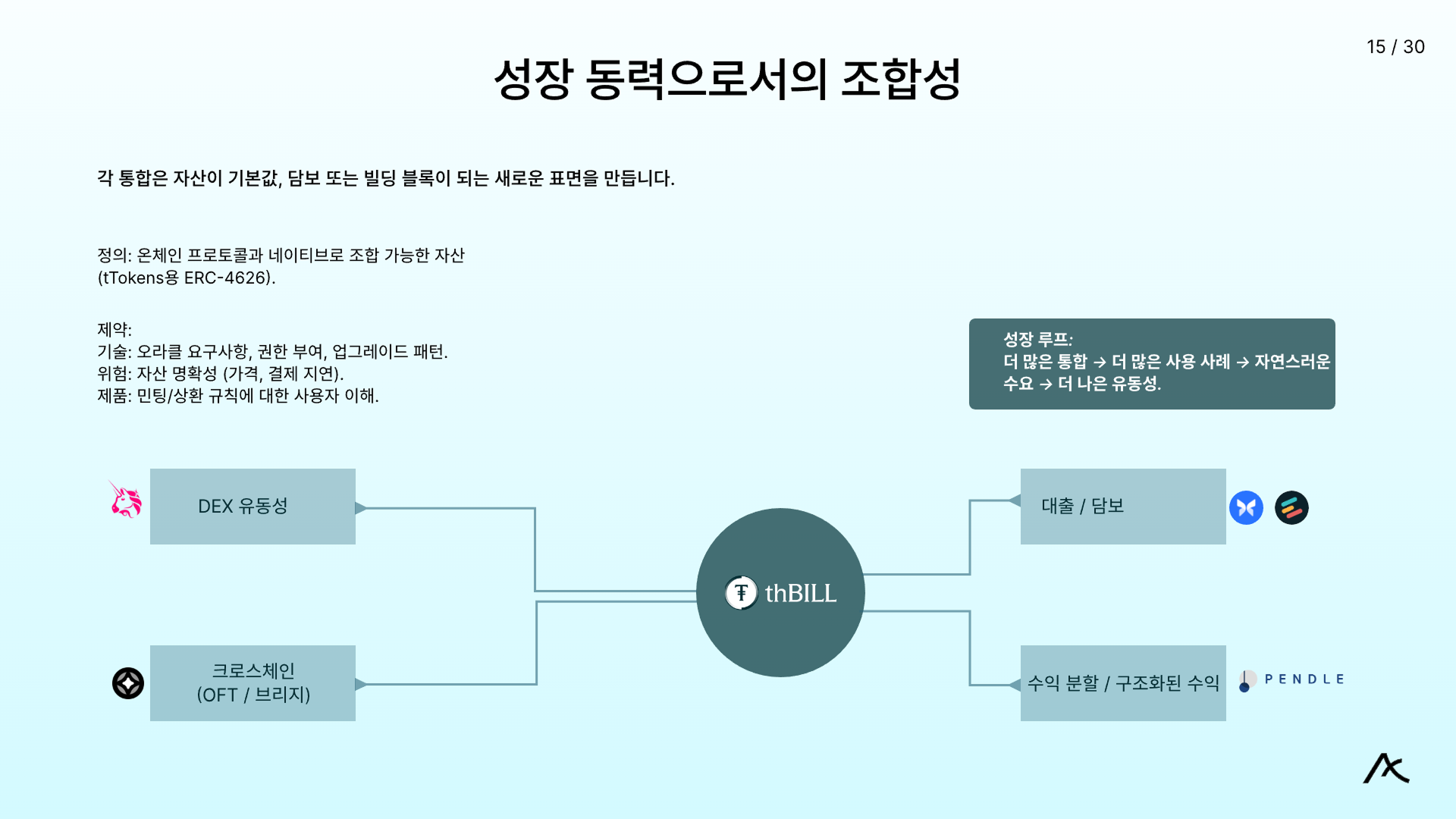 15 / 30

성장 동력으로서의 조합성

각 통합은 자산이 기본값, 담보 또는 빌딩 블록이 되는 새로운 표면을 만듭니다.

정의: 온체인 프로토콜과 네이티브로 조합 가능한 자산 (tTokens용 ERC-4626).

제약:
기술: 오라클 요구사항, 권한 부여, 업그레이드 패턴.
위험: 자산 명확성 (가격, 결제 지연).
제품: 민팅/상환 규칙에 대한 사용자 이해.

성장 루프:
더 많은 통합 → 더 많은 사용 사례 → 자연스러운 수요 → 더 나은 유동성.

DEX 유동성

크로스체인
(OFT / 브리지)

thBILL

대출 / 담보

수익 분할 / 구조화된 수익

PENDLE